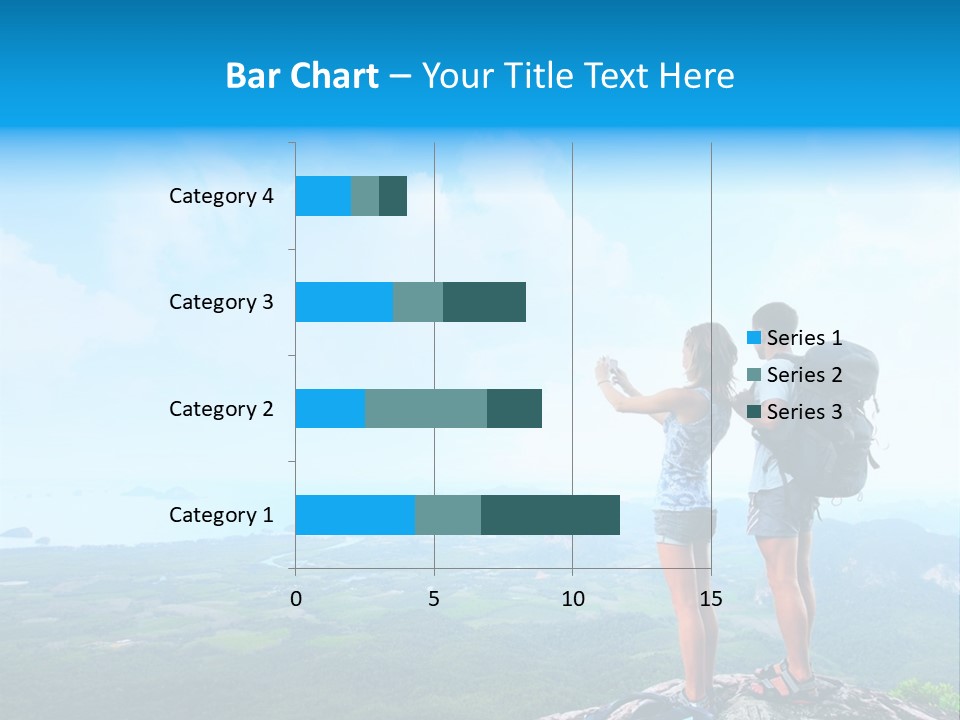 Bar Chart – Your Title Text Here

Category 4
Category 3
Category 2
Category 1

0
5
10
15

Series 1
Series 2
Series 3